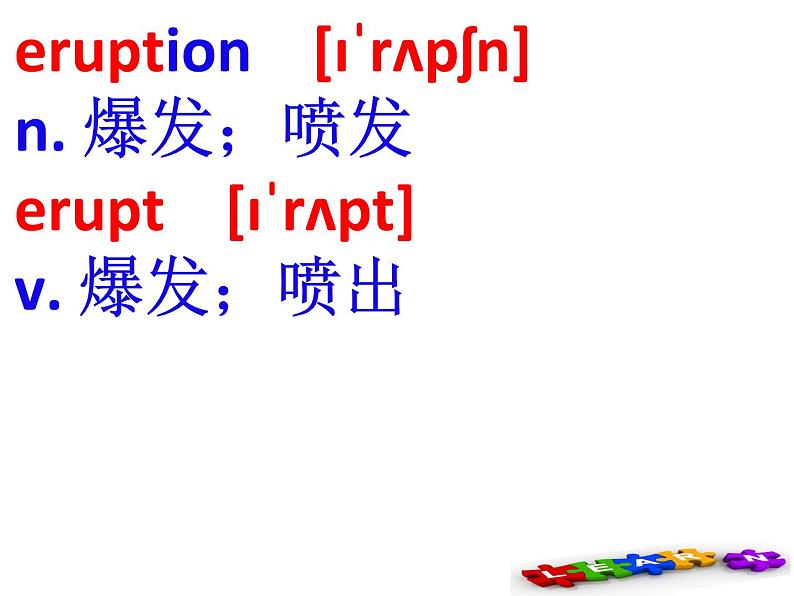 eruption [ɪˈrʌpʃn]
n. 爆发；喷发
erupt [ɪˈrʌpt]
v. 爆发；喷出

LEARN